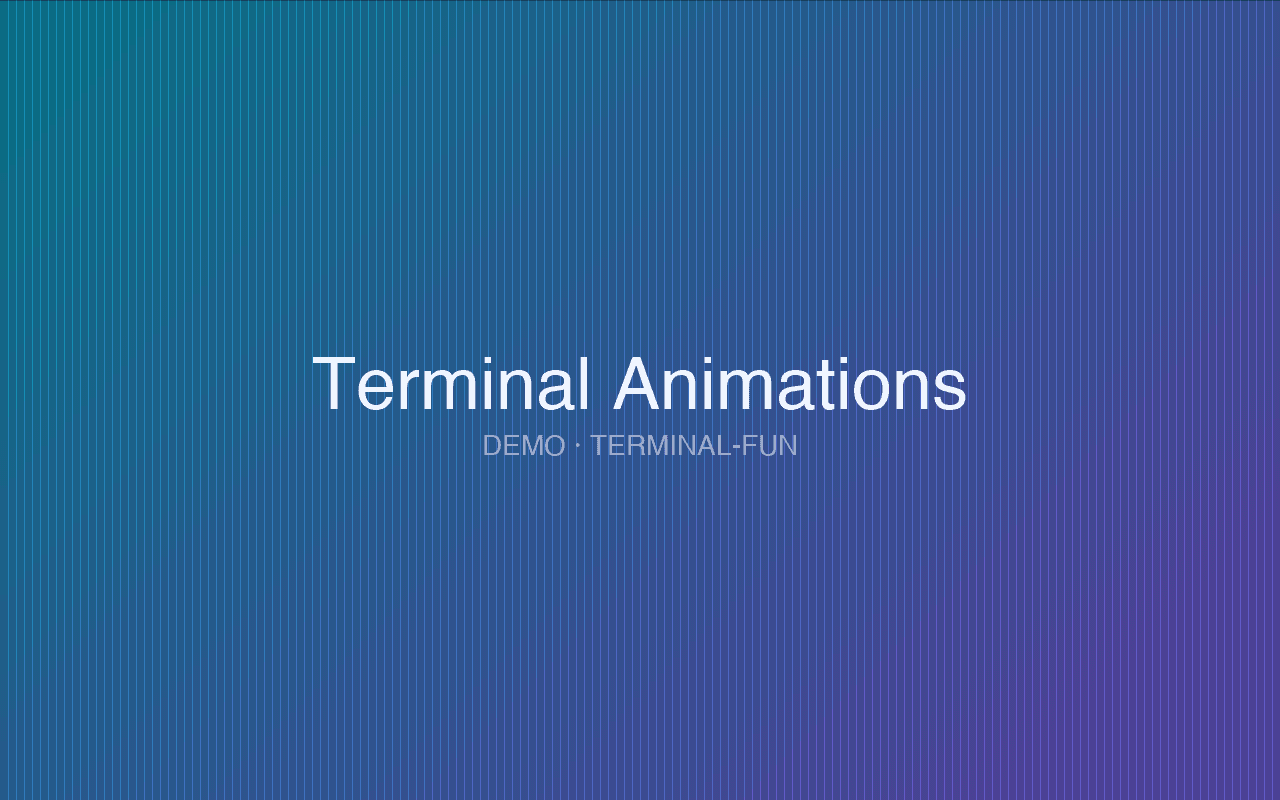 Terminal Animations

DEMO · TERMINAL-FUN